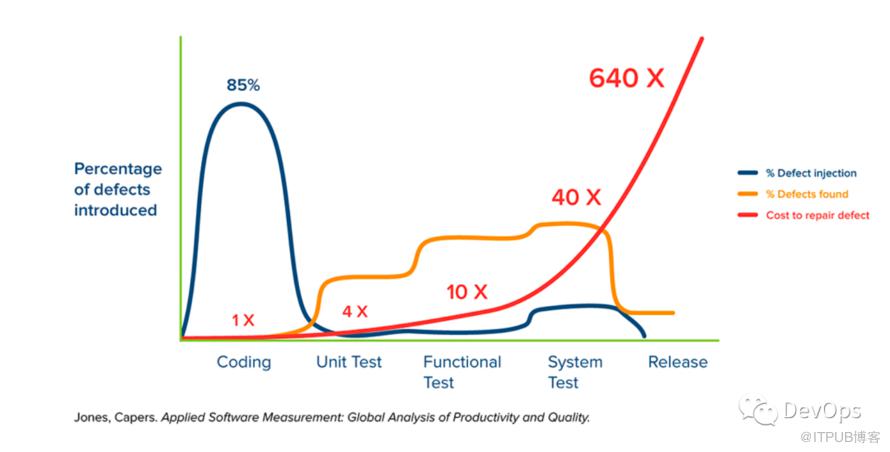 Percentage of defects introduced

85%

640 X

40 X

10 X

4 X

1 X

% Defect injection
% Defects found
Cost to repair defect

Coding
Unit Test
Functional Test
System Test
Release

Jones, Capers. Applied Software Measurement: Global Analysis of Productivity and Quality.

DevOps
@ITPUB博客